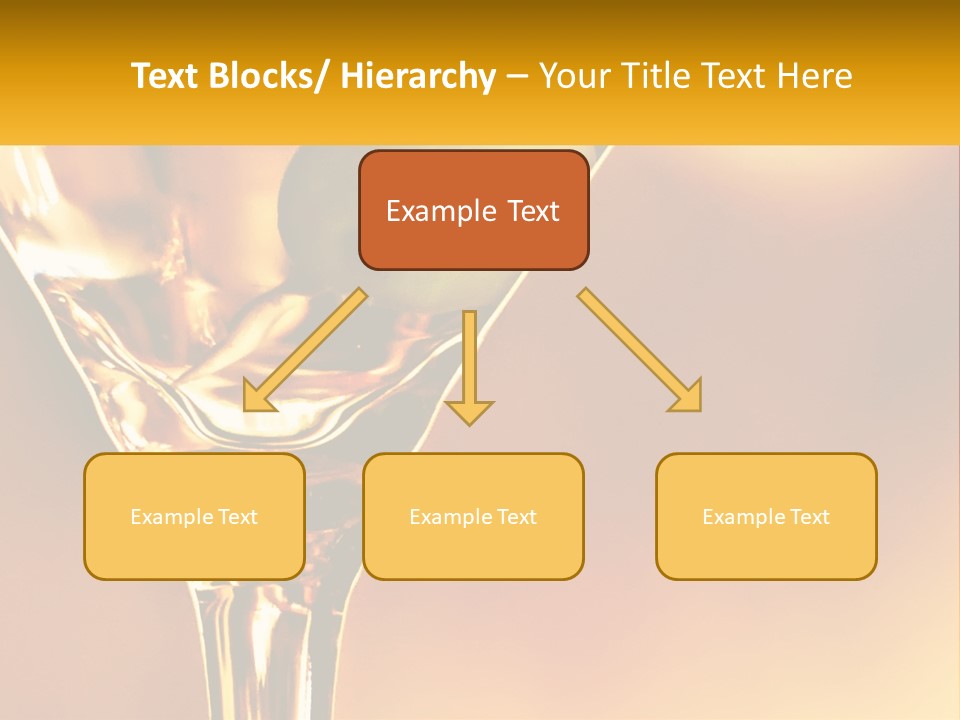 Text Blocks/ Hierarchy – Your Title Text Here

Example Text

Example Text

Example Text

Example Text